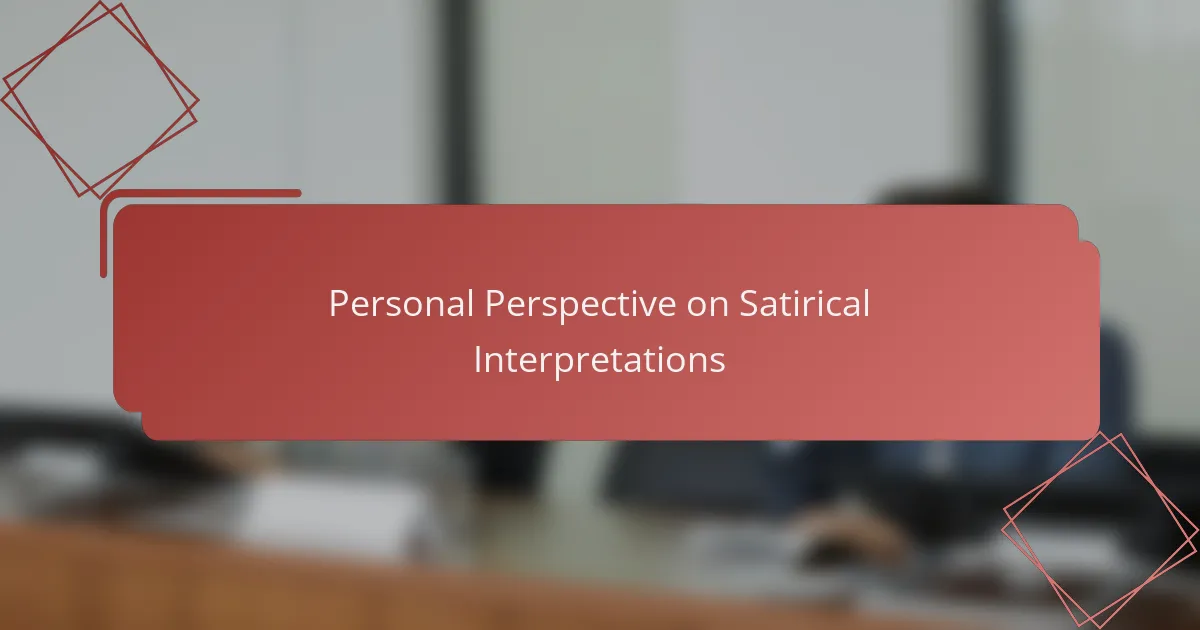 Personal Perspective on Satirical Interpretations